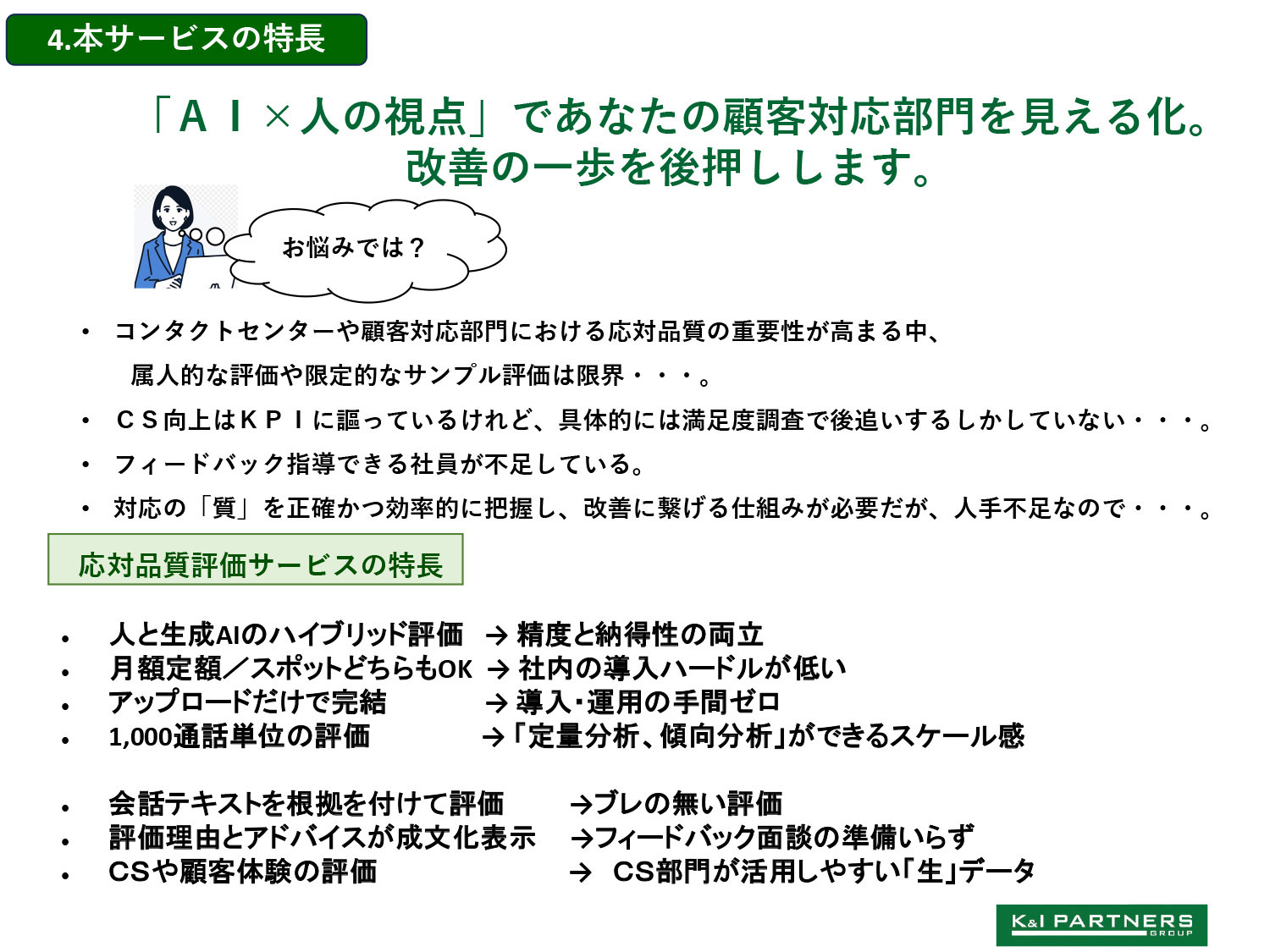 4.本サービスの特長

「ＡＩ×人の視点」であなたの顧客対応部門を見える化。
改善の一歩を後押しします。

お悩みでは？

・ コンタクトセンターや顧客対応部門における応対品質の重要性が高まる中、属人的な評価や限定的なサンプル評価は限界・・・。
・ ＣＳ向上はＫＰＩに謳っているけれど、具体的には満足度調査で後追いするしかしていない・・・。
・ フィードバック指導できる社員が不足している。
・ 対応の「質」を正確かつ効率的に把握し、改善に繋げる仕組みが必要だが、人手不足なので・・・。

応対品質評価サービスの特長

• 人と生成AIのハイブリッド評価 → 精度と納得性の両立
• 月額定額／スポットどちらもOK → 社内の導入ハードルが低い
• アップロードだけで完結 → 導入・運用の手間ゼロ
• 1,000通話単位の評価 →「定量分析、傾向分析」ができるスケール感

• 会話テキストを根拠を付けて評価 →ブレの無い評価
• 評価理由とアドバイスが成文化表示 →フィードバック面談の準備いらず
• CSや顧客体験の評価 → CS部門が活用しやすい「生」データ

K&I PARTNERS GROUP